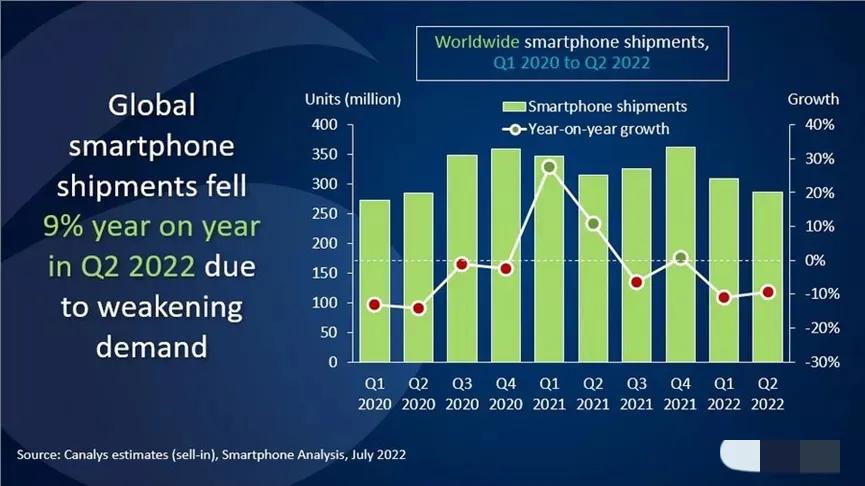 Global smartphone shipments fell 9% year on year in Q2 2022 due to weakening demand

Worldwide smartphone shipments, Q1 2020 to Q2 2022

Units (million)

Smartphone shipments
Year-on-year growth

Growth

400
350
300
250
200
150
100
50
0

40%
30%
20%
10%
0%
-10%
-20%
-30%

Q1 2020
Q2 2020
Q3 2020
Q4 2020
Q1 2021
Q2 2021
Q3 2021
Q4 2021
Q1 2022
Q2 2022

Source: Canalys estimates (sell-in), Smartphone Analysis, July 2022